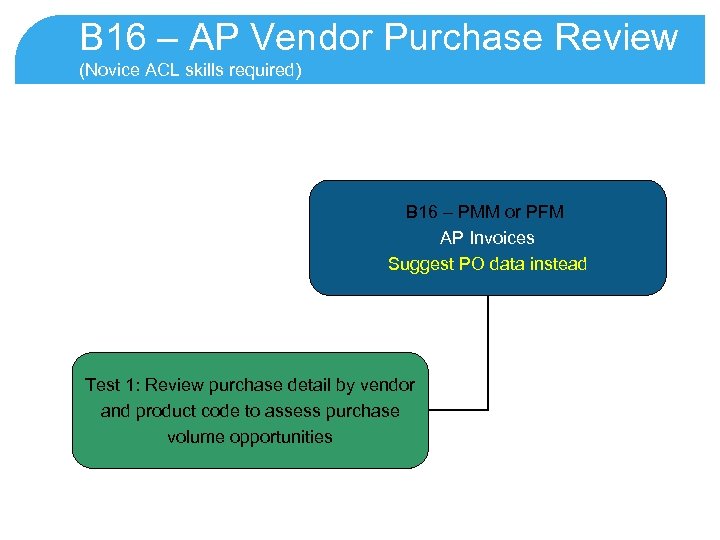 B16 – AP Vendor Purchase Review
(Novice ACL skills required)

B16 – PMM or PFM
AP Invoices
Suggest PO data instead

Test 1: Review purchase detail by vendor and product code to assess purchase volume opportunities